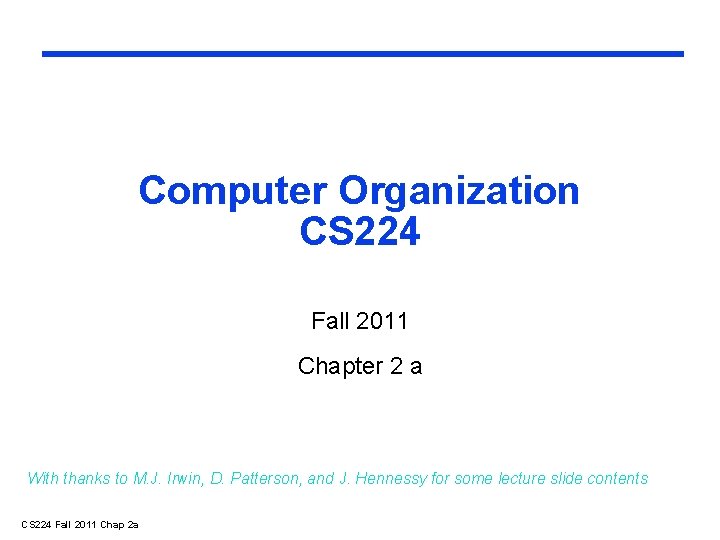 Computer Organization
CS224

Fall 2011

Chapter 2 a

With thanks to M.J. Irwin, D. Patterson, and J. Hennessy for some lecture slide contents

CS224 Fall 2011 Chap 2a